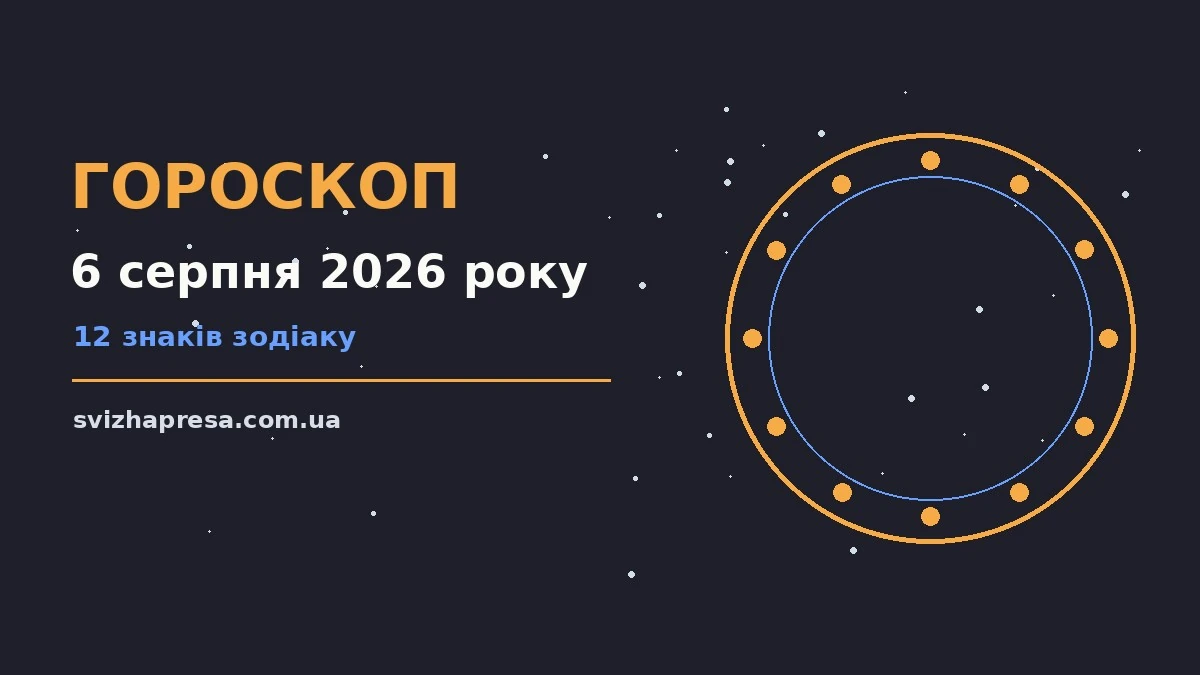 ГОРОСКОП

6 серпня 2026 року

12 знаків зодіаку

svizhapresa.com.ua